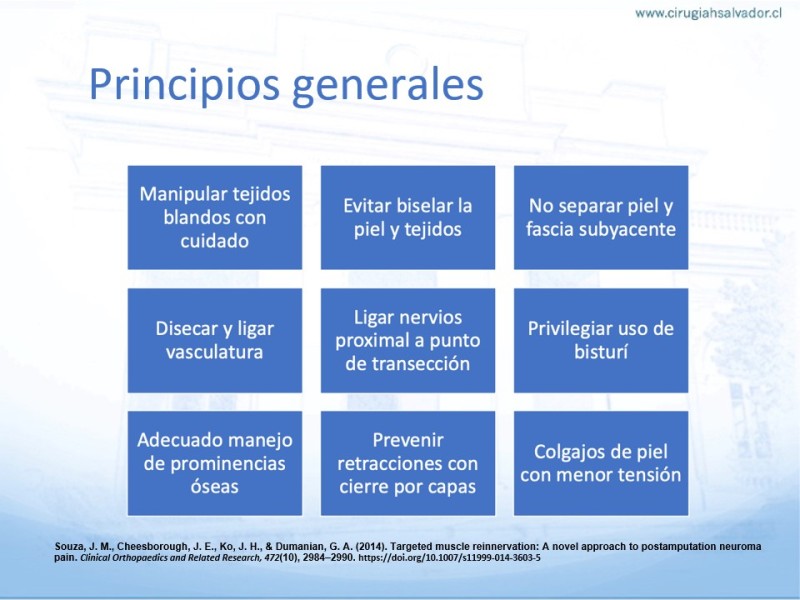 www.cirugiahsalvador.cl

Principios generales

Manipular tejidos blandos con cuidado

Evitar biselar la piel y tejidos

No separar piel y fascia subyacente

Disecar y ligar vasculatura

Ligar nervios proximal a punto de transección

Privilegiar uso de bisturí

Adecuado manejo de prominencias óseas

Prevenir retracciones con cierre por capas

Colgajos de piel con menor tensión

Souza, J. M., Cheesborough, J. E., Ko, J. H., & Dumanian, G. A. (2014). Targeted muscle reinnervation: A novel approach to postamputation neuroma pain. Clinical Orthopaedics and Related Research, 472(10), 2984–2990. https://doi.org/10.1007/s11999-014-3603-5